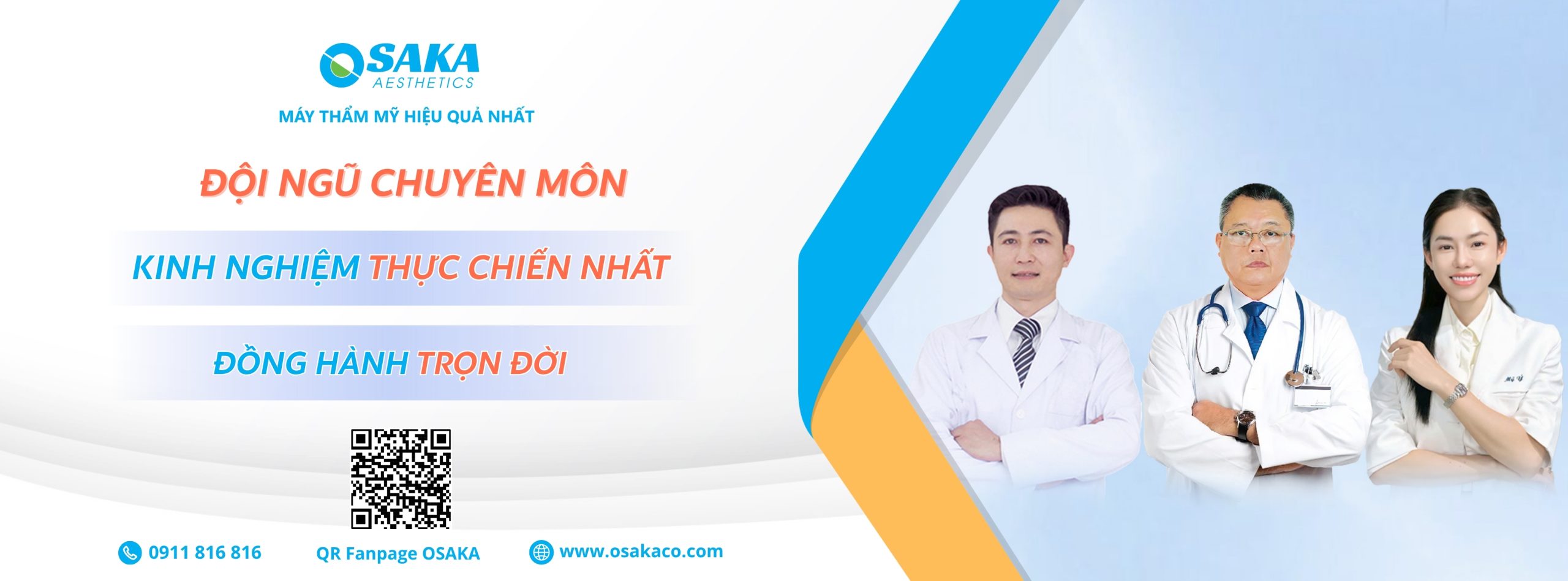 OSAKA
AESTHETICS

MÁY THẨM MỸ HIỆU QUẢ NHẤT

ĐỘI NGŨ CHUYÊN MÔN

KINH NGHIỆM THỰC CHIẾN NHẤT

ĐỒNG HÀNH TRỌN ĐỜI

0911 816 816

QR Fanpage OSAKA

www.osakaco.com